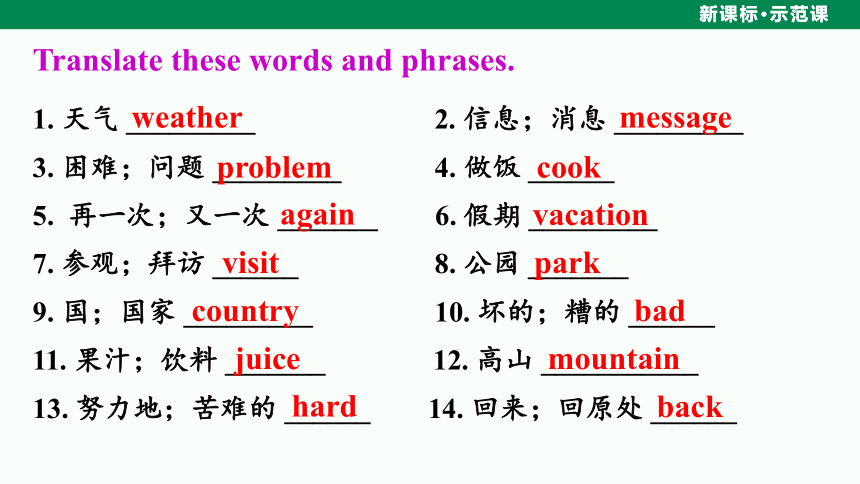 新课标·示范课

Translate these words and phrases.

1. 天气 weather

2. 信息；消息 message

3. 困难；问题 problem

4. 做饭 cook

5. 再一次；又一次 again

6. 假期 vacation

7. 参观；拜访 visit

8. 公园 park

9. 国；国家 country

10. 坏的；糟的 bad

11. 果汁；饮料 juice

12. 高山 mountain

13. 努力地；苦难的 hard

14. 回来；回原处 back